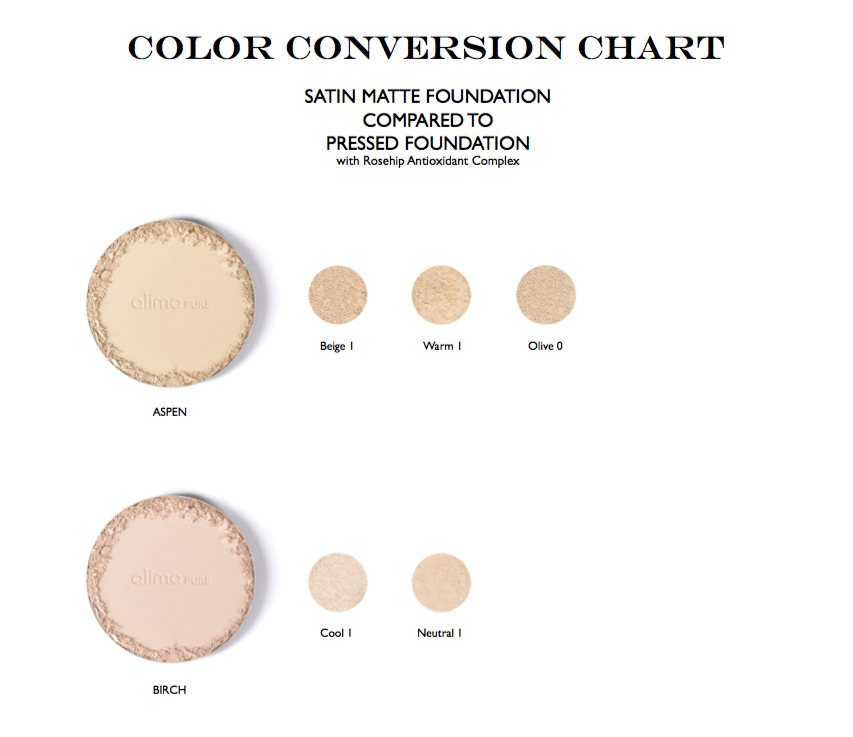 COLOR CONVERSION CHART

SATIN MATTE FOUNDATION
COMPARED TO
PRESSED FOUNDATION
with Rosehip Antioxidant Complex

alima PURE

Beige 1

Warm 1

Olive 0

ASPEN

alima PURE

Cool 1

Neutral 1

BIRCH